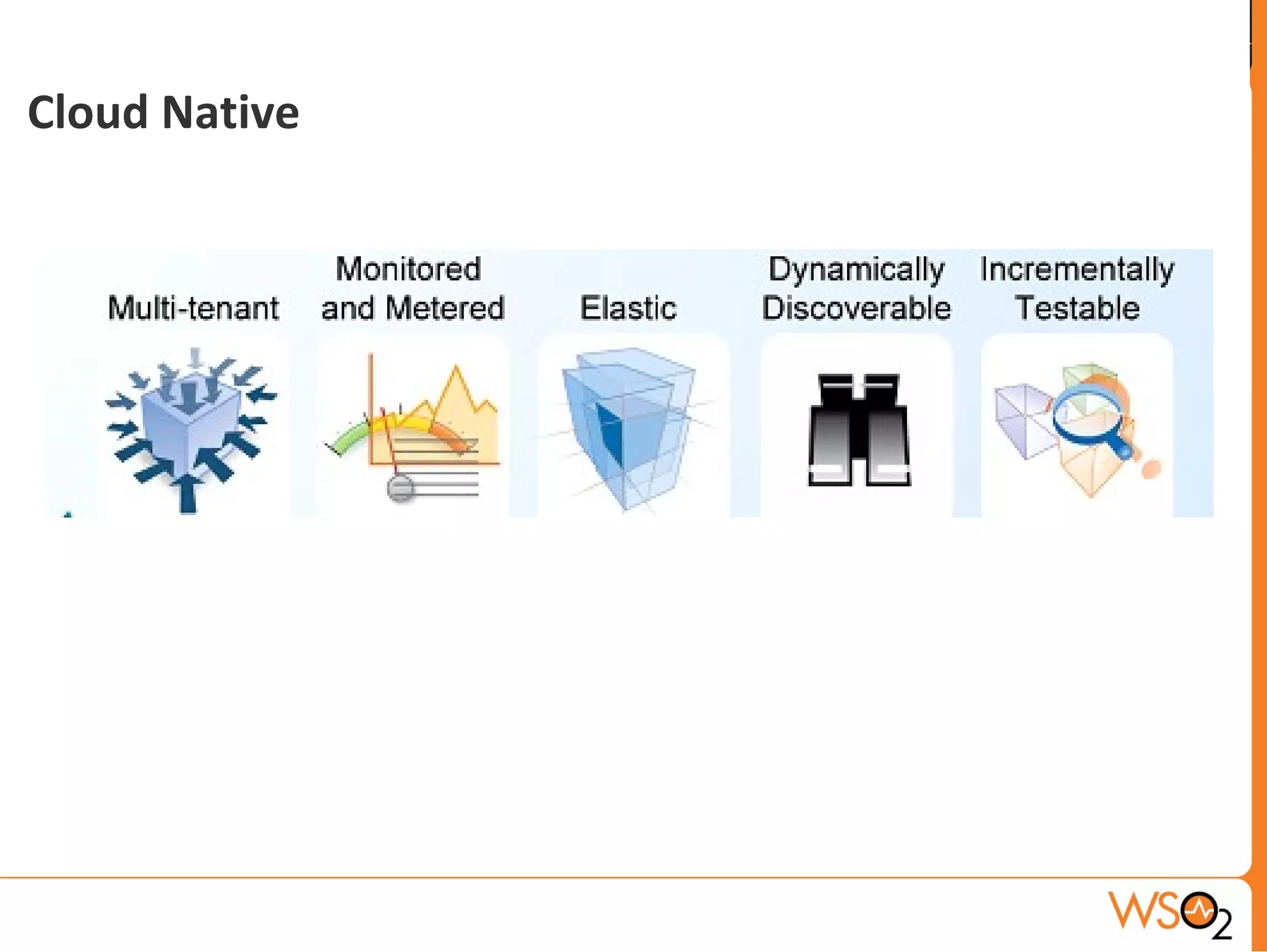 Cloud Native

Multi-tenant

Monitored and Metered

Elastic

Dynamically Discoverable

Incrementally Testable

WSO2